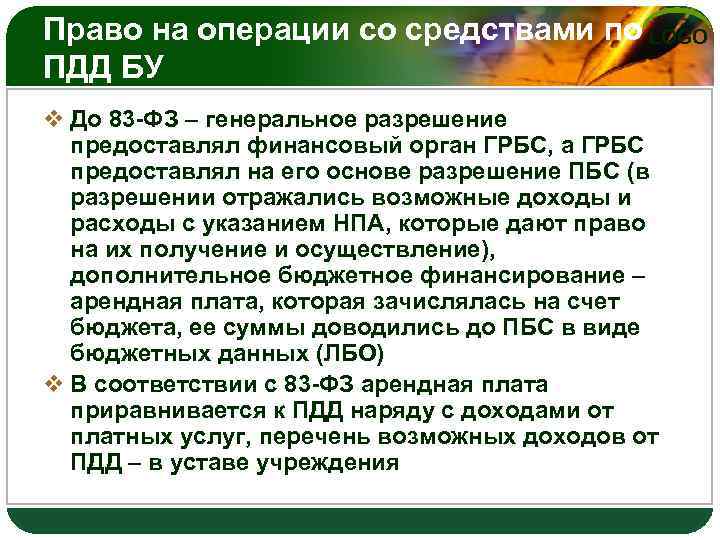 Право на операции со средствами по ПДД БУ

LOGO

❖ До 83-ФЗ – генеральное разрешение предоставлял финансовый орган ГРБС, а ГРБС предоставлял на его основе разрешение ПБС (в разрешении отражались возможные доходы и расходы с указанием НПА, которые дают право на их получение и осуществление), дополнительное бюджетное финансирование – арендная плата, которая зачислялась на счет бюджета, ее суммы доводились до ПБС в виде бюджетных данных (ЛБО)

❖ В соответствии с 83-ФЗ арендная плата приравнивается к ПДД наряду с доходами от платных услуг, перечень возможных доходов от ПДД – в уставе учреждения